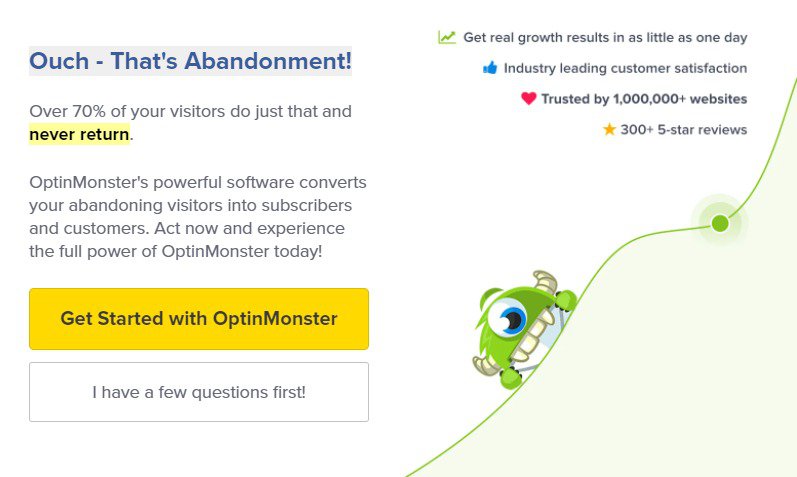 Ouch - That's Abandonment!

Over 70% of your visitors do just that and never return.

OptinMonster's powerful software converts your abandoning visitors into subscribers and customers. Act now and experience the full power of OptinMonster today!

Get Started with OptinMonster

I have a few questions first!

Get real growth results in as little as one day

Industry leading customer satisfaction

Trusted by 1,000,000+ websites

300+ 5-star reviews